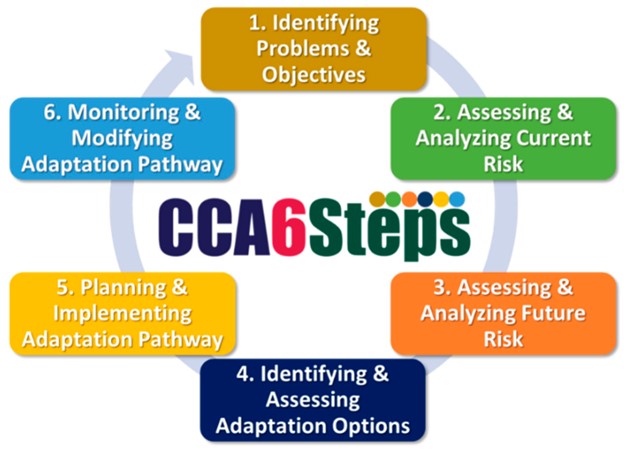 1. Identifying Problems & Objectives

2. Assessing & Analyzing Current Risk

CCA6Steps

3. Assessing & Analyzing Future Risk

4. Identifying & Assessing Adaptation Options

5. Planning & Implementing Adaptation Pathway

6. Monitoring & Modifying Adaptation Pathway